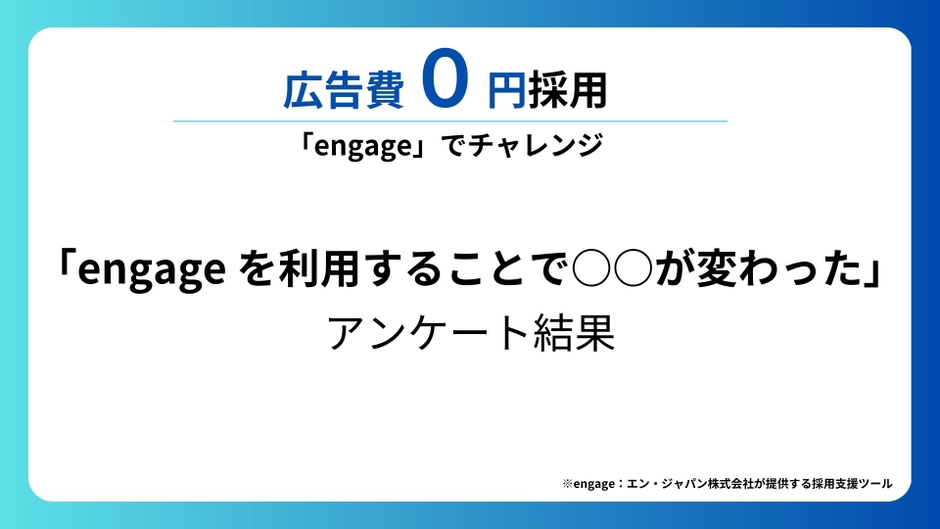 広告費 0 円採用

「engage」でチャレンジ

「engage を利用することで○○が変わった」
アンケート結果

※engage：エン・ジャパン株式会社が提供する採用支援ツール